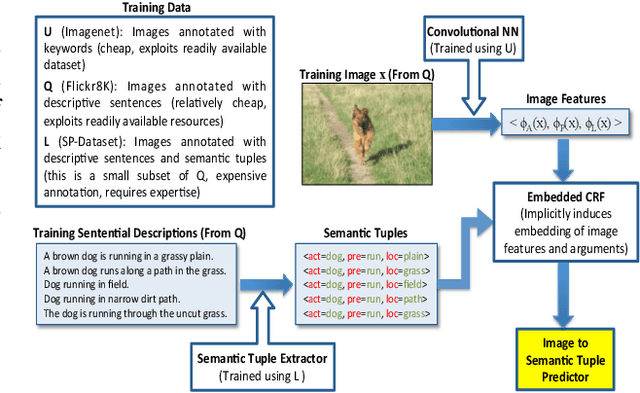 Training Data

U (Imagenet): Images annotated with keywords (cheap, exploits readily available dataset)

Q (Flickr8K): Images annotated with descriptive sentences (relatively cheap, exploits readily available resources)

L (SP-Dataset): Images annotated with descriptive sentences and semantic tuples (this is a small subset of Q, expensive annotation, requires expertise)

Convolutional NN
(Trained using U)

Training Image x (From Q)

Image Features
$< \phi_A(x), \phi_P(x), \phi_L(x) >$

Embedded CRF
(Implicitly induces embedding of image features and arguments)

Training Sentential Descriptions (From Q)
A brown dog is running in a grassy plain.
A brown dog runs along a path in the grass.
Dog running in field.
Dog running in narrow dirt path.
The dog is running through the uncut grass.

Semantic Tuples
<act=dog, pre=run, loc=plain>
<act=dog, pre=run, loc=grass>
<act=dog, pre=run, loc=field>
<act=dog, pre=run, loc=path>
<act=dog, pre=run, loc=grass>

Semantic Tuple Extractor
(Trained using L )

Image to Semantic Tuple Predictor